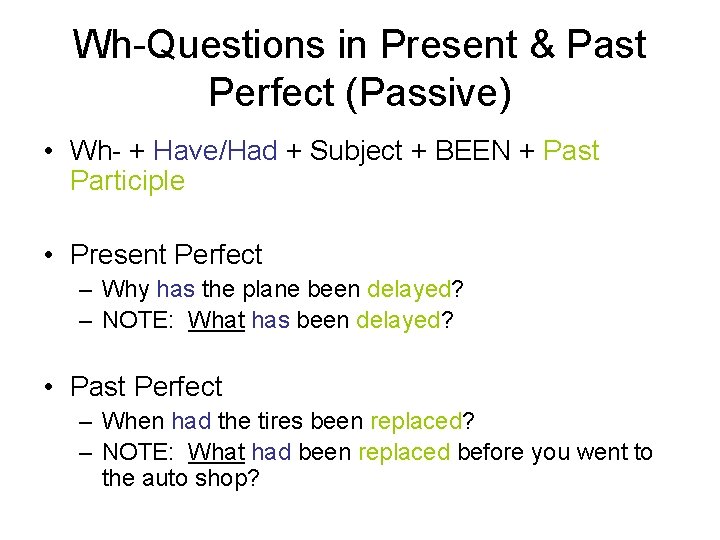 Wh-Questions in Present & Past Perfect (Passive)

• Wh- + Have/Had + Subject + BEEN + Past Participle

• Present Perfect
– Why has the plane been delayed?
– NOTE: What has been delayed?

• Past Perfect
– When had the tires been replaced?
– NOTE: What had been replaced before you went to the auto shop?